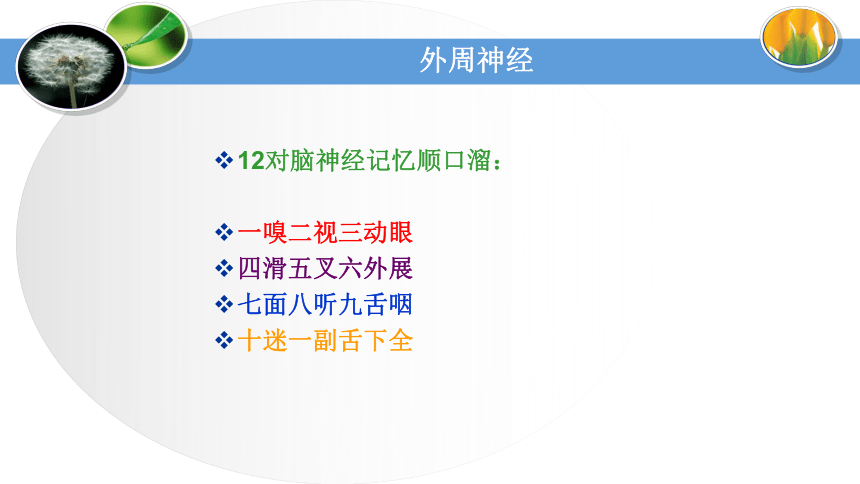 外周神经

❖12对脑神经记忆顺口溜：

❖一嗅二视三动眼
❖四滑五叉六外展
❖七面八听九舌咽
❖十迷一副舌下全